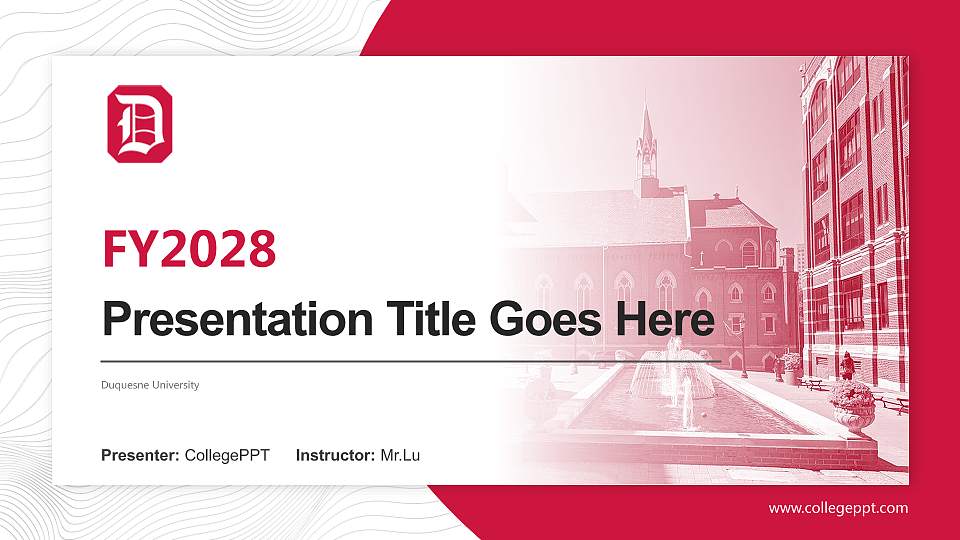 D

FY2028

Presentation Title Goes Here

Duquesne University

Presenter: CollegePPT Instructor: Mr.Lu

www.collegeppt.com